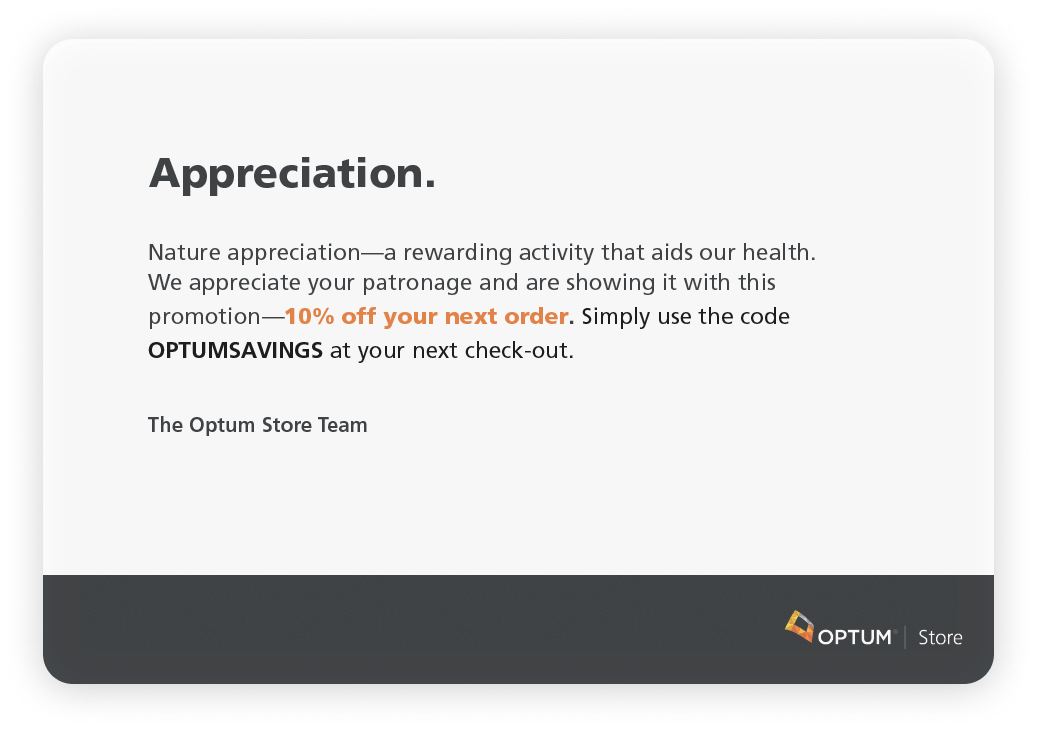 Appreciation.

Nature appreciation—a rewarding activity that aids our health. We appreciate your patronage and are showing it with this promotion—10% off your next order. Simply use the code OPTUMSAVINGS at your next check-out.

The Optum Store Team

OPTUM | Store